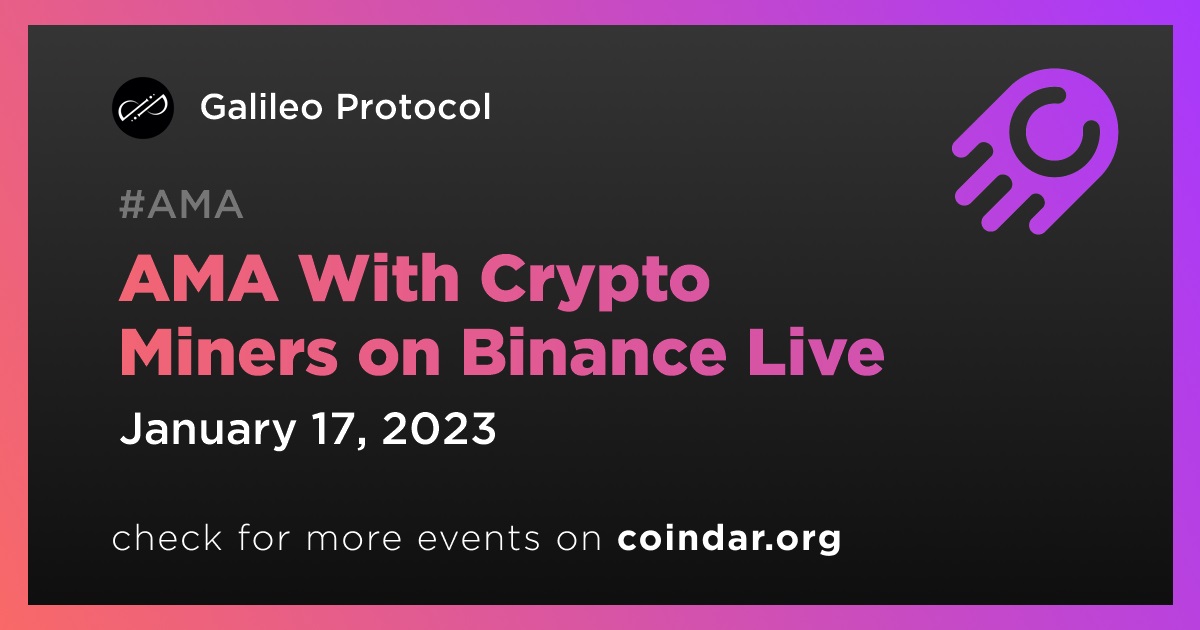 Galileo Protocol

#AMA

AMA With Crypto Miners on Binance Live

January 17, 2023

check for more events on coindar.org